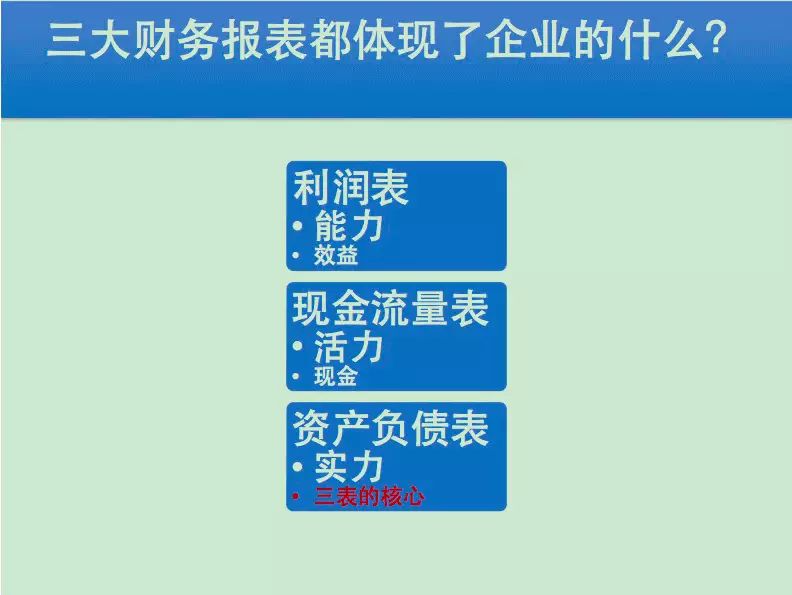 三大财务报表都体现了企业的什么?

利润表
• 能力
• 效益

现金流量表
• 活力
• 现金

资产负债表
• 实力
• 三表的核心